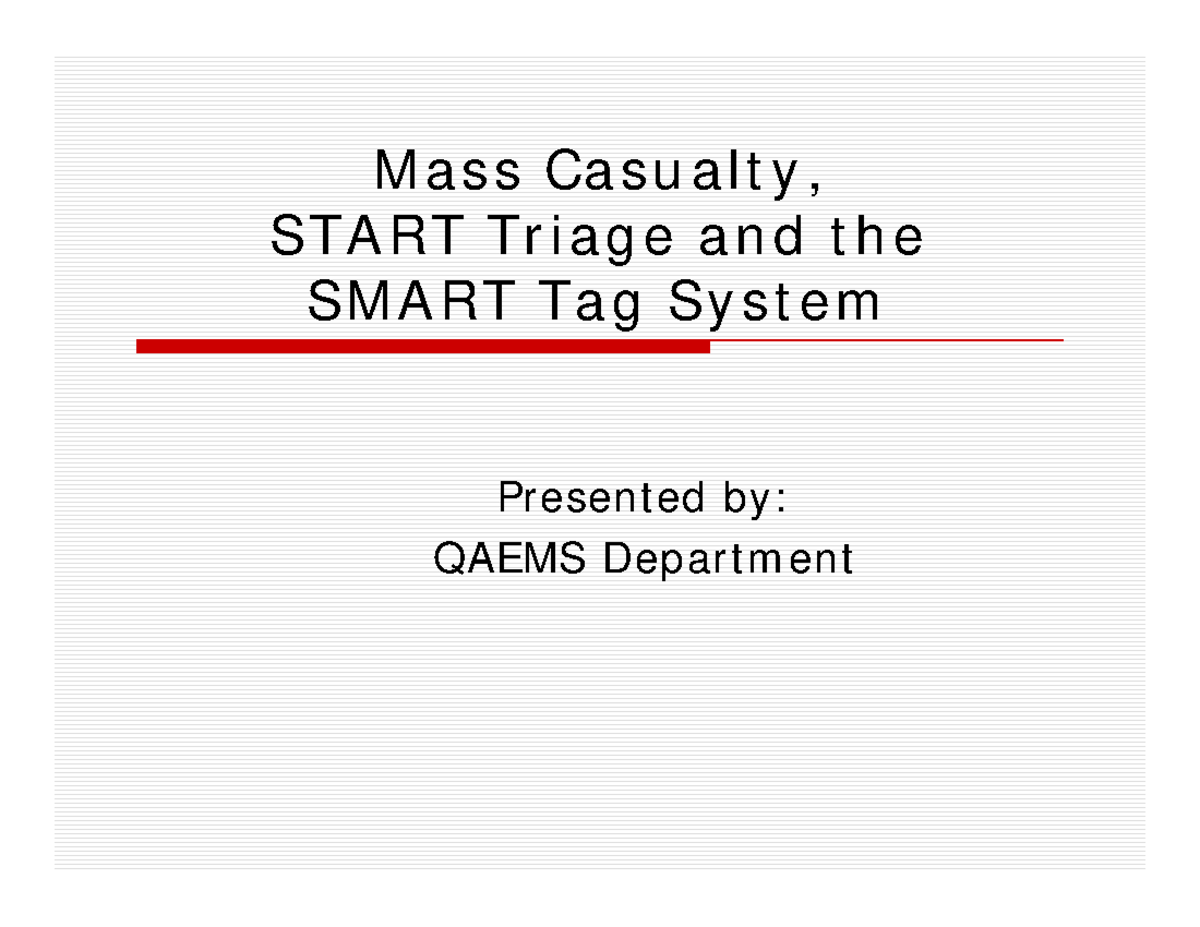 Mass Casualty,
START Triage and the
SMART Tag System

Presented by:
QAEMS Department